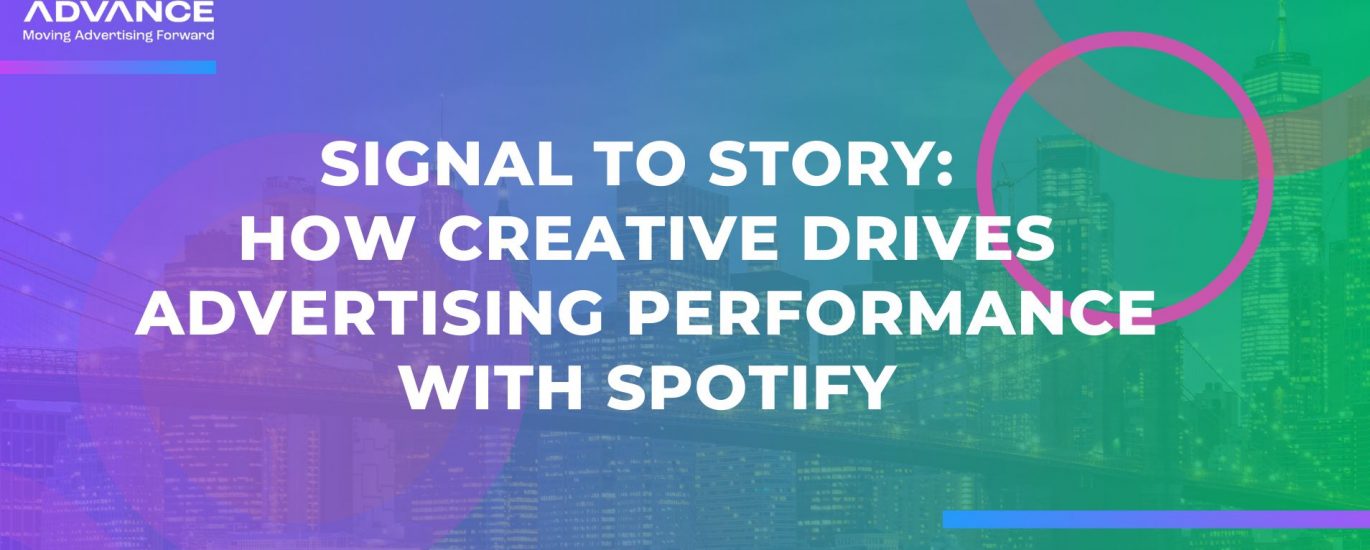 ADVANCE
Moving Advertising Forward

SIGNAL TO STORY:
HOW CREATIVE DRIVES ADVERTISING PERFORMANCE WITH SPOTIFY